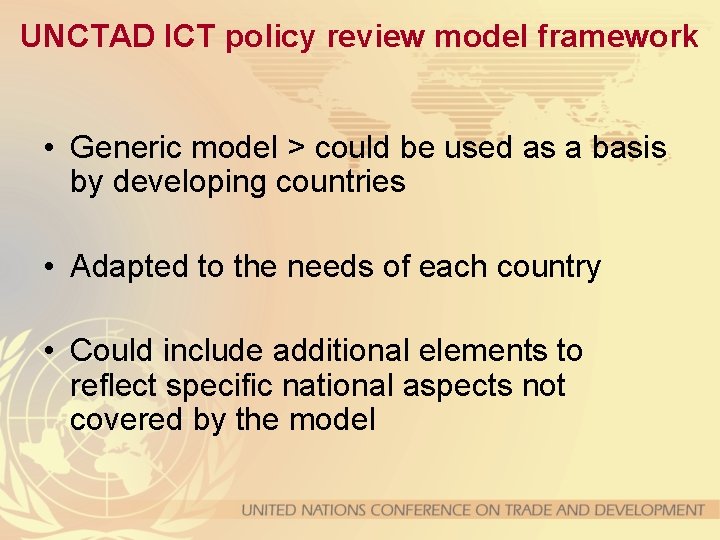 UNCTAD ICT policy review model framework

• Generic model > could be used as a basis by developing countries

• Adapted to the needs of each country

• Could include additional elements to reflect specific national aspects not covered by the model

UNITED NATIONS CONFERENCE ON TRADE AND DEVELOPMENT